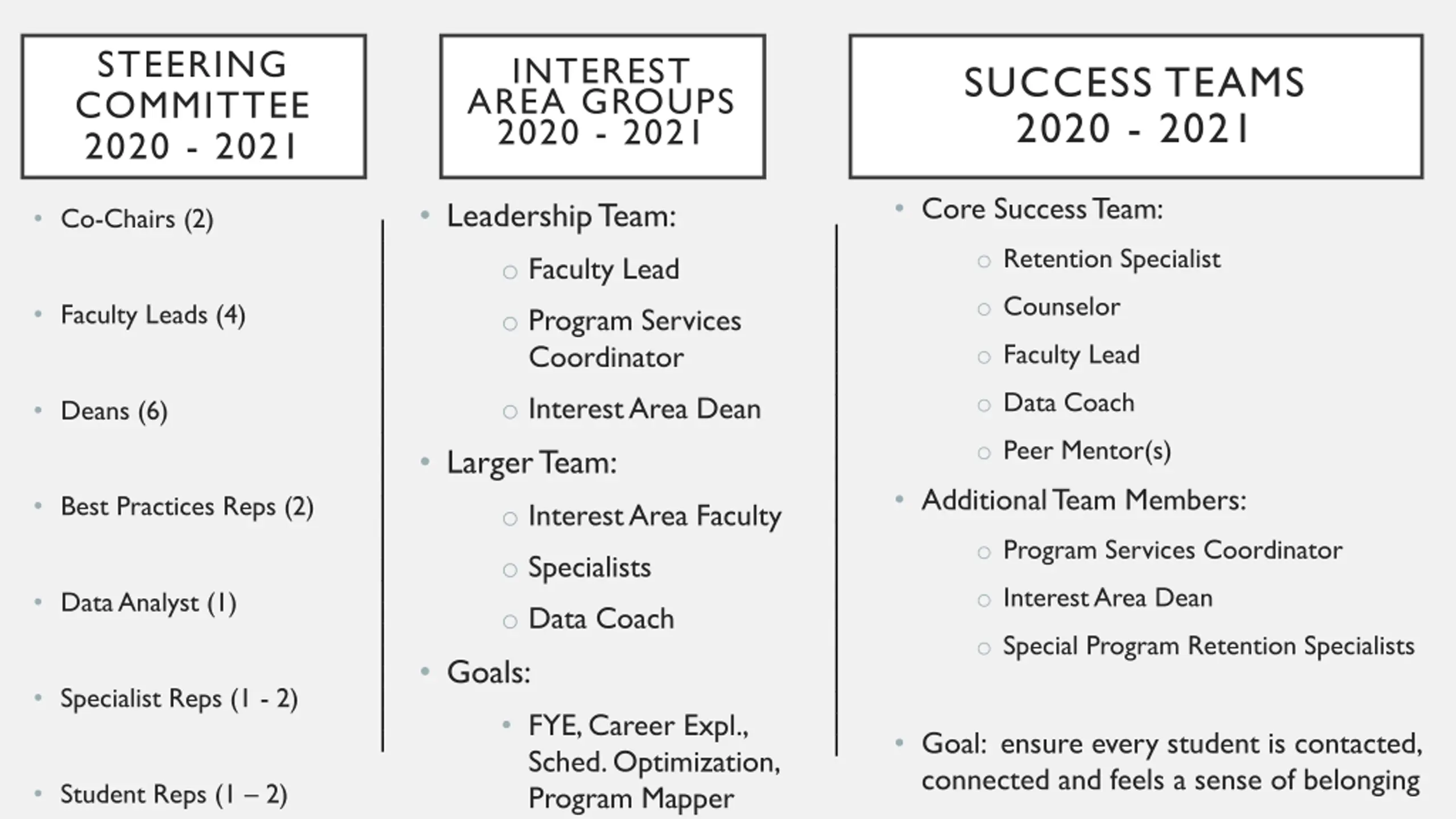 STEERING COMMITTEE 2020 - 2021

- Co-Chairs (2)
- Faculty Leads (4)
- Deans (6)
- Best Practices Reps (2)
- Data Analyst (1)
- Specialist Reps (1 - 2)
- Student Reps (1 – 2)

INTEREST AREA GROUPS 2020 - 2021

- Leadership Team:
  - Faculty Lead
  - Program Services Coordinator
  - Interest Area Dean
- Larger Team:
  - Interest Area Faculty
  - Specialists
  - Data Coach
- Goals:
  - FYE, Career Expl., Sched. Optimization, Program Mapper

SUCCESS TEAMS 2020 - 2021

- Core Success Team:
  - Retention Specialist
  - Counselor
  - Faculty Lead
  - Data Coach
  - Peer Mentor(s)
- Additional Team Members:
  - Program Services Coordinator
  - Interest Area Dean
  - Special Program Retention Specialists
- Goal: ensure every student is contacted, connected and feels a sense of belonging